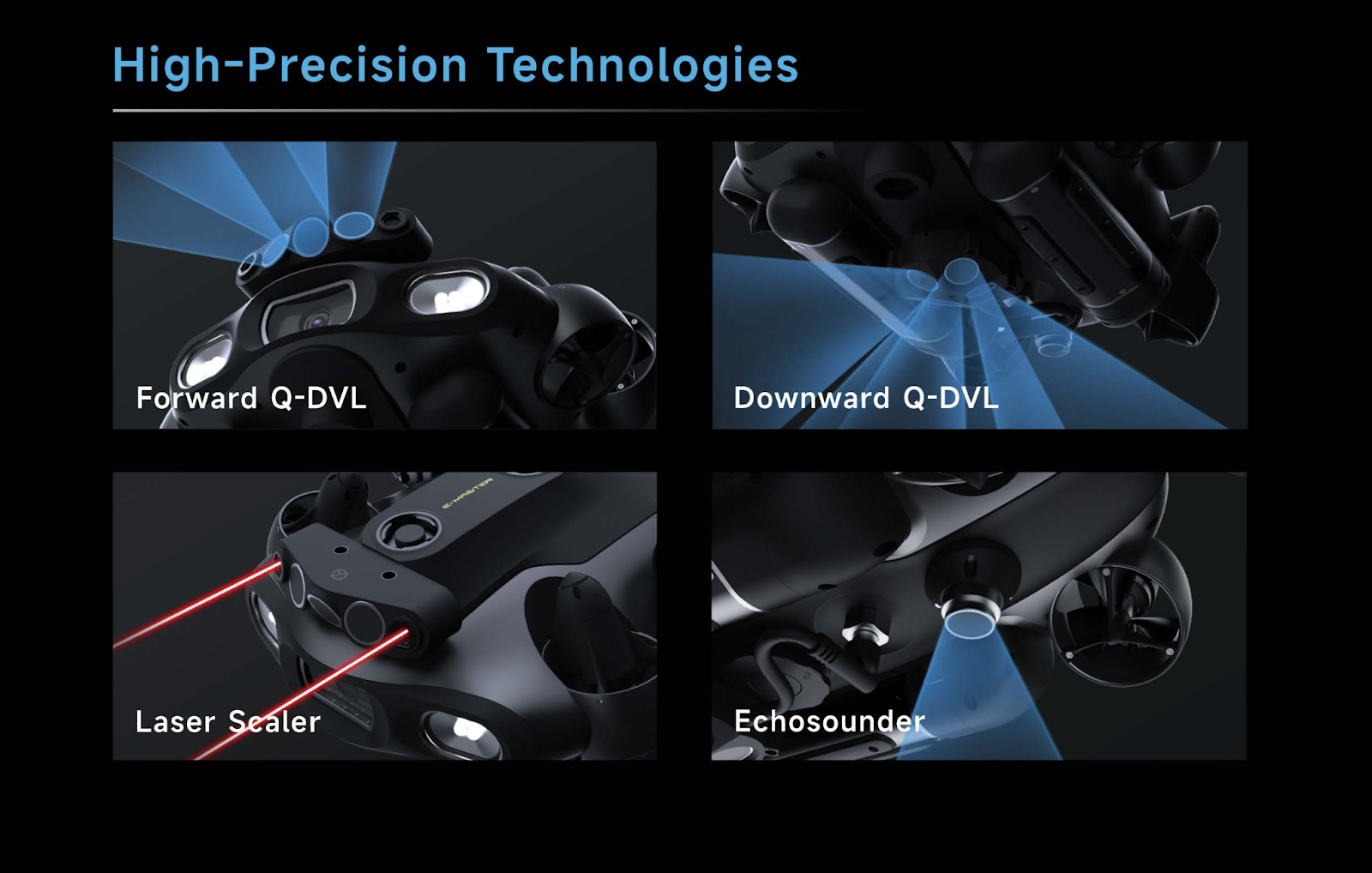 High-Precision Technologies

Forward Q-DVL

Downward Q-DVL

E-MASTER

Laser Scaler

Echosounder